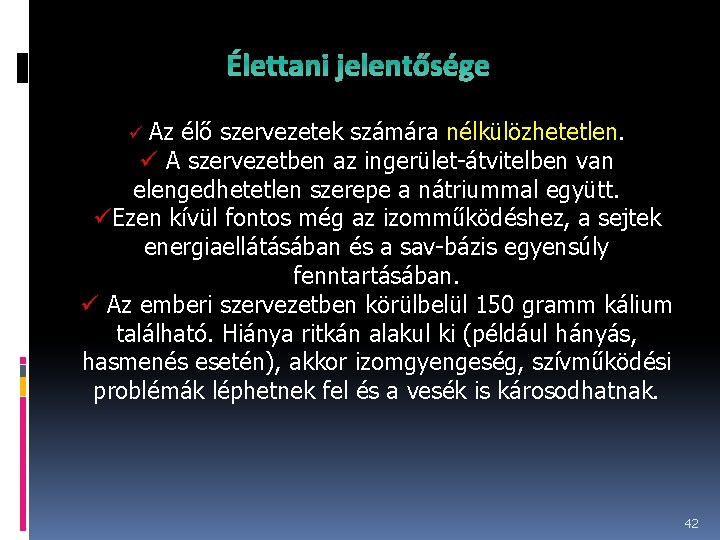 Élettani jelentősége

✓ Az élő szervezetek számára nélkülözhetetlen.
✓ A szervezetben az ingerület-átvitelben van elengedhetetlen szerepe a nátriummal együtt.
✓Ezen kívül fontos még az izomműködéshez, a sejtek energiaellátásában és a sav-bázis egyensúly fenntartásában.
✓ Az emberi szervezetben körülbelül 150 gramm kálium található. Hiánya ritkán alakul ki (például hányás, hasmenés esetén), akkor izomgyengeség, szívműködési problémák léphetnek fel és a vesék is károsodhatnak.

42